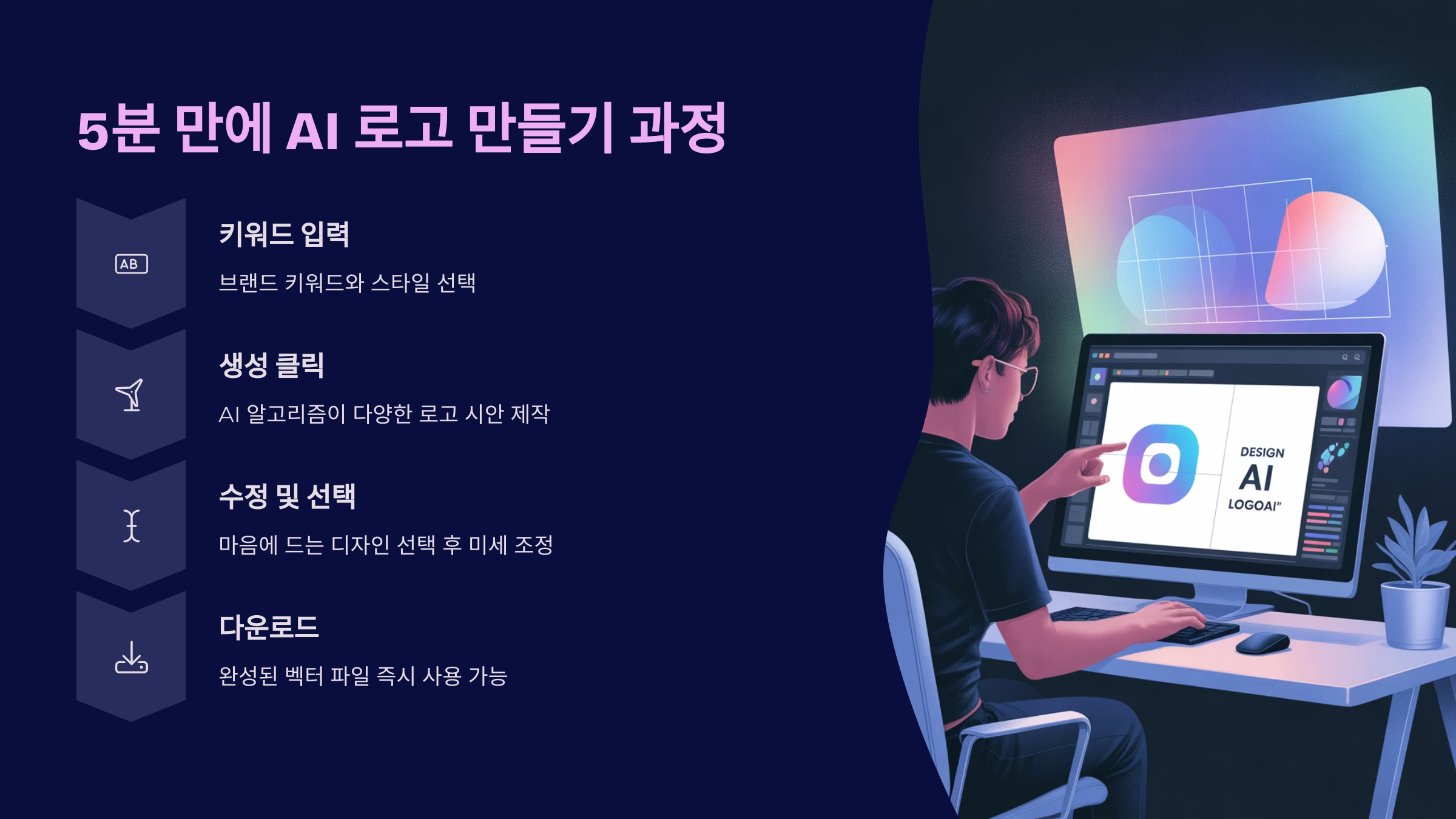 5분 만에 AI 로고 만들기 과정

AB

키워드 입력

브랜드 키워드와 스타일 선택

생성 클릭

AI 알고리즘이 다양한 로고 시안 제작

수정 및 선택

마음에 드는 디자인 선택 후 미세 조정

다운로드

완성된 벡터 파일 즉시 사용 가능

DESIGN
AI
LOGOAI"